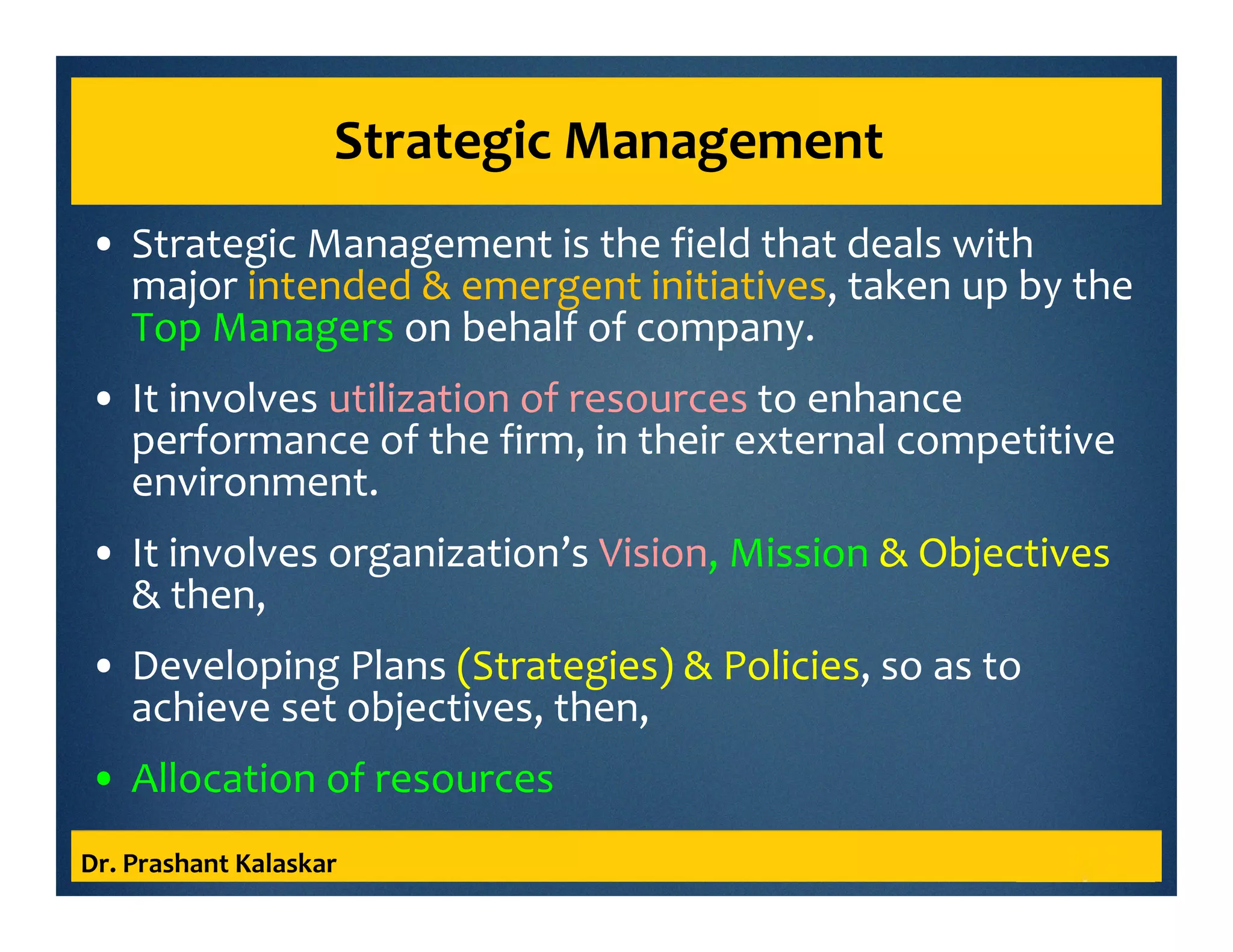 Strategic Management

• Strategic Management is the field that deals with major intended & emergent initiatives, taken up by the Top Managers on behalf of company.

• It involves utilization of resources to enhance performance of the firm, in their external competitive environment.

• It involves organization's Vision, Mission & Objectives & then,

• Developing Plans (Strategies) & Policies, so as to achieve set objectives, then,

• Allocation of resources

Dr. Prashant Kalaskar